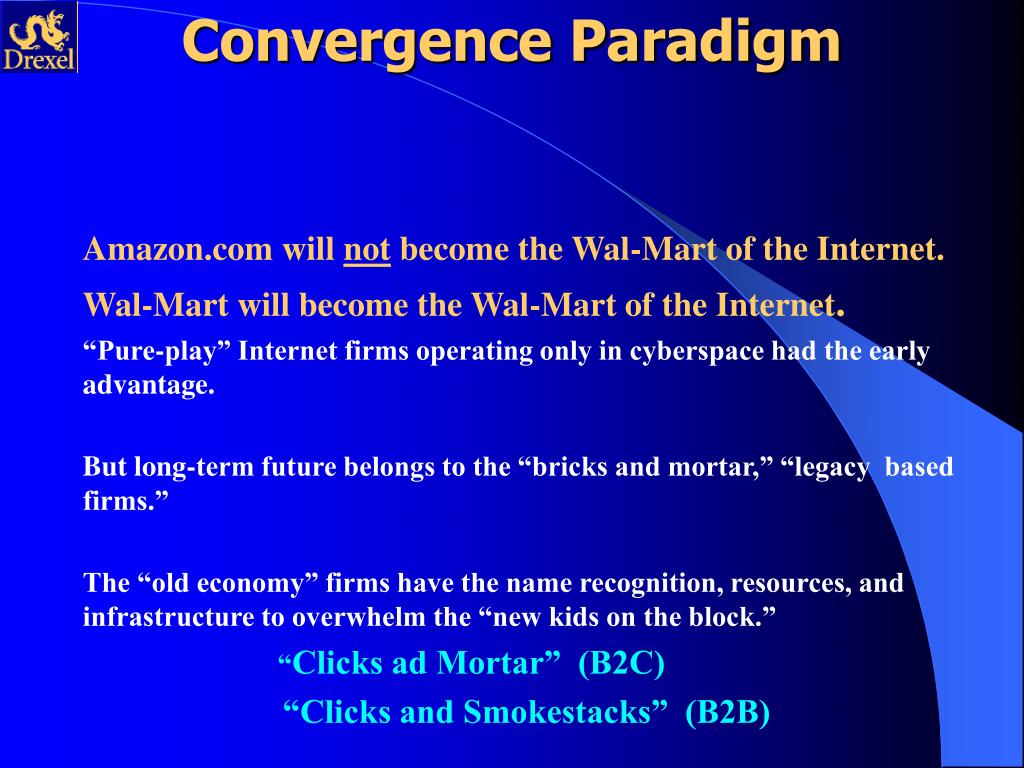 Drexel

Convergence Paradigm

Amazon.com will not become the Wal-Mart of the Internet.

Wal-Mart will become the Wal-Mart of the Internet.

“Pure-play” Internet firms operating only in cyberspace had the early advantage.

But long-term future belongs to the “bricks and mortar,” “legacy based firms.”

The “old economy” firms have the name recognition, resources, and infrastructure to overwhelm the “new kids on the block.”

“Clicks ad Mortar” (B2C)

“Clicks and Smokestacks” (B2B)